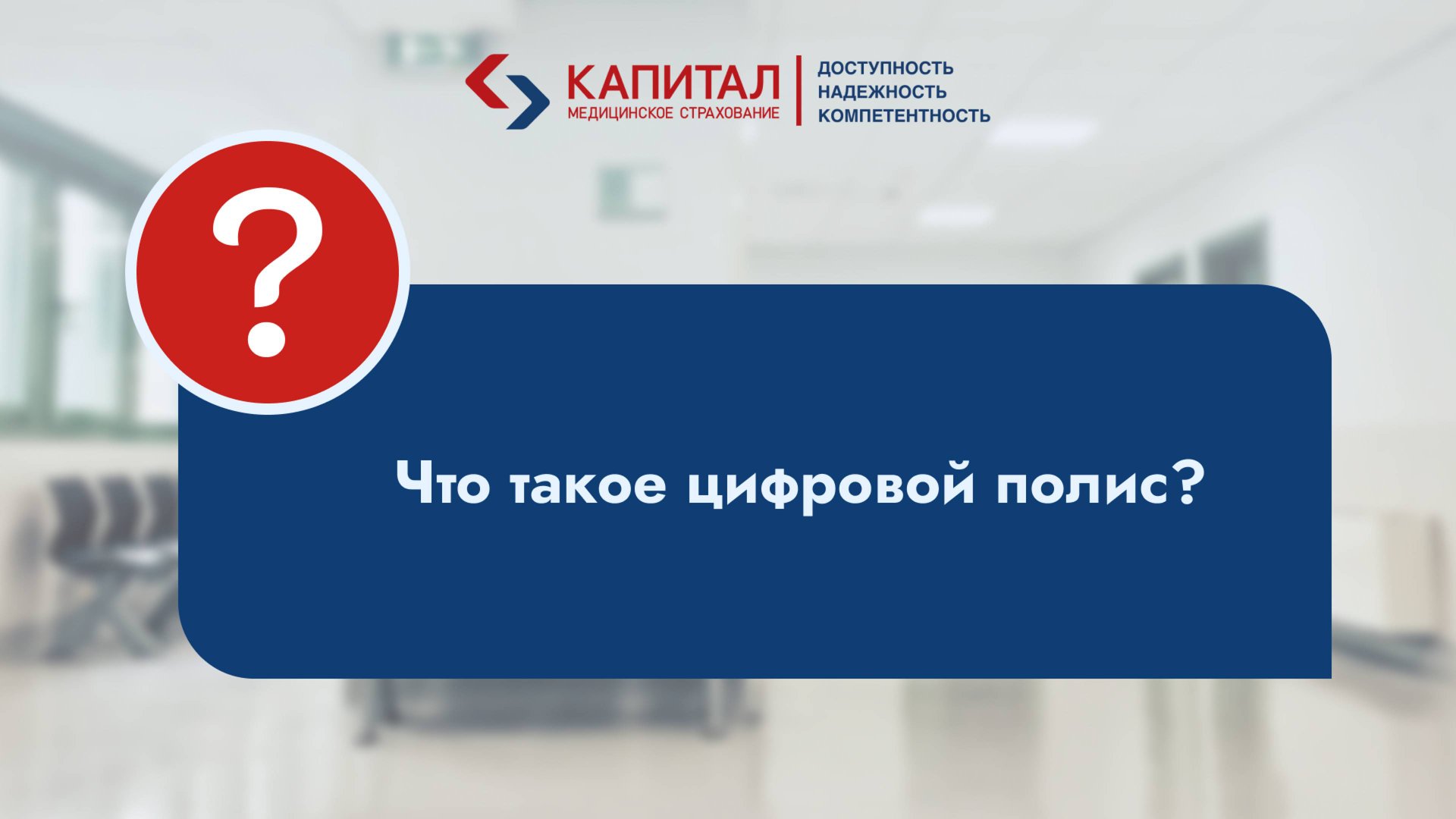 КАПИТАЛ
МЕДИЦИНСКОЕ СТРАХОВАНИЕ

ДОСТУПНОСТЬ
НАДЕЖНОСТЬ
КОМПЕТЕНТНОСТЬ

?

Что такое цифровой полис?